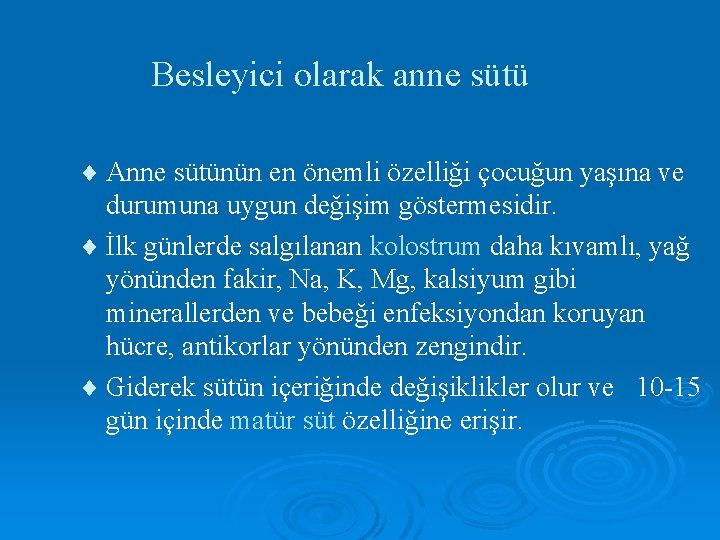 Besleyici olarak anne sütü

♦ Anne sütünün en önemli özelliği çocuğun yaşına ve durumuna uygun değişim göstermesidir.

♦ İlk günlerde salgılanan kolostrum daha kıvamlı, yağ yönünden fakir, Na, K, Mg, kalsiyum gibi minerallerden ve bebeği enfeksiyondan koruyan hücre, antikorlar yönünden zengindir.

♦ Giderek sütün içeriğinde değişiklikler olur ve 10-15 gün içinde matür süt özelliğine erişir.